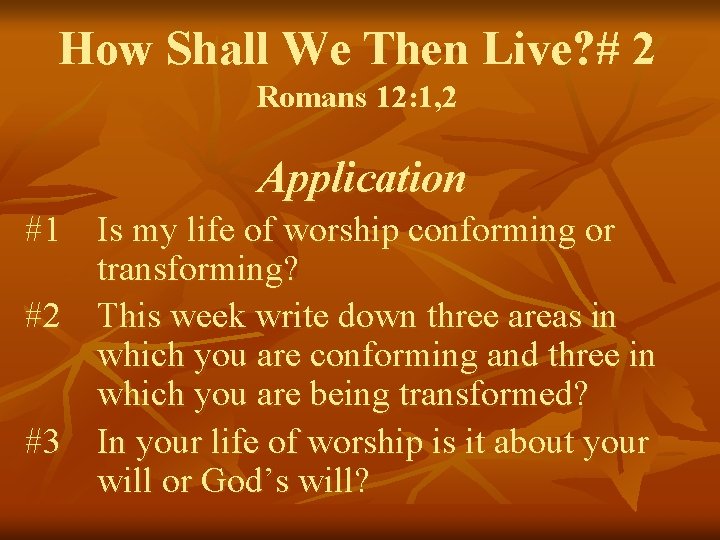 How Shall We Then Live?# 2
Romans 12:1,2

Application

#1 Is my life of worship conforming or transforming?

#2 This week write down three areas in which you are conforming and three in which you are being transformed?

#3 In your life of worship is it about your will or God’s will?